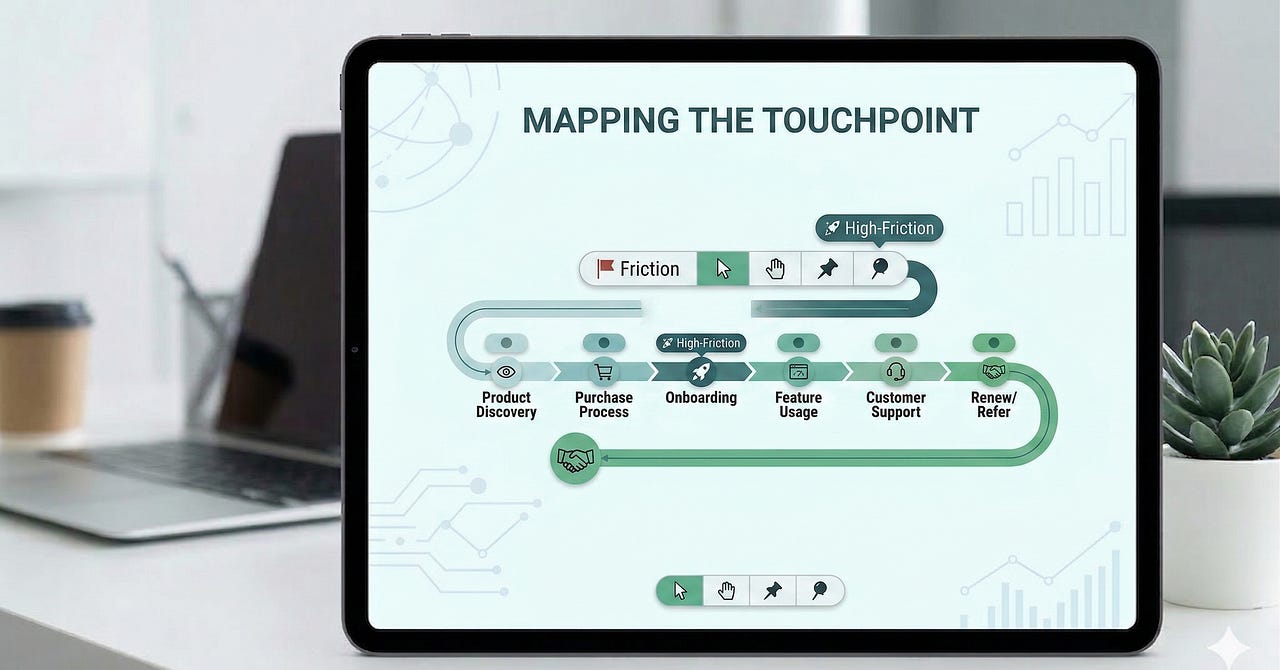 MAPPING THE TOUCHPOINT

High-Friction

Friction

High-Friction

Product Discovery

Purchase Process

Onboarding

Feature Usage

Customer Support

Renew/ Refer